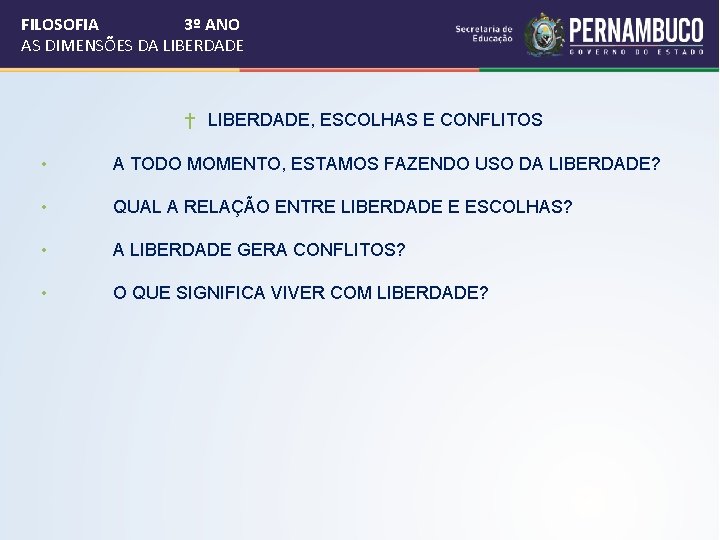 FILOSOFIA 3º ANO
AS DIMENSÕES DA LIBERDADE

Secretaria de Educação PERNAMBUCO GOVERNO DO ESTADO

† LIBERDADE, ESCOLHAS E CONFLITOS

• A TODO MOMENTO, ESTAMOS FAZENDO USO DA LIBERDADE?

• QUAL A RELAÇÃO ENTRE LIBERDADE E ESCOLHAS?

• A LIBERDADE GERA CONFLITOS?

• O QUE SIGNIFICA VIVER COM LIBERDADE?